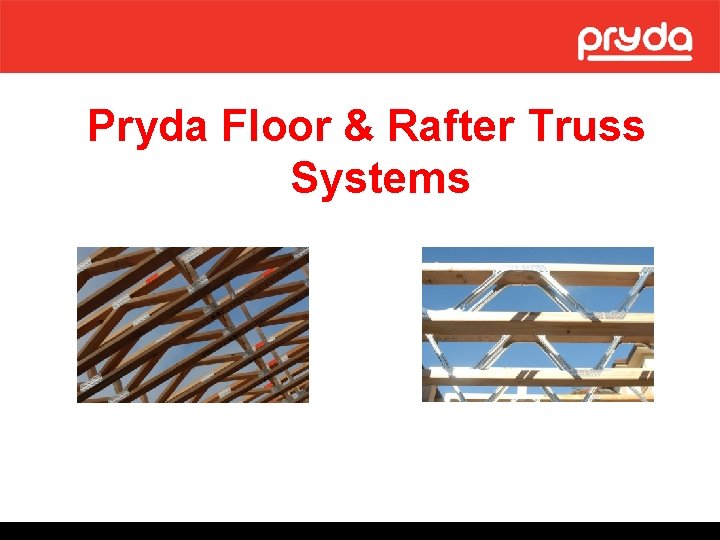 pryda

Pryda Floor & Rafter Truss Systems